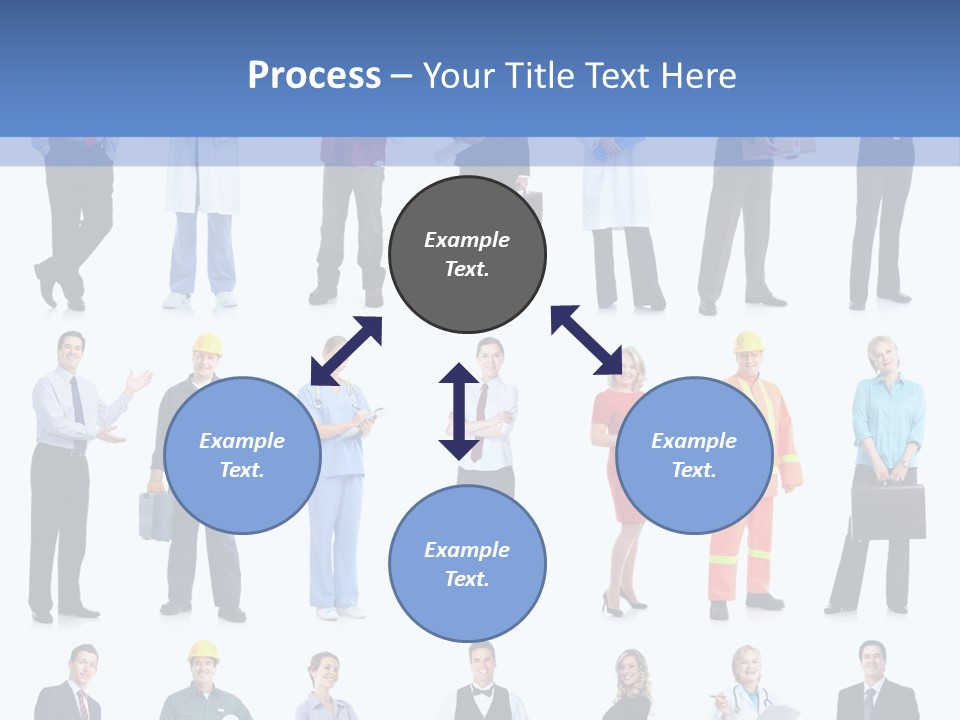 Process – Your Title Text Here

Example Text.

Example Text.

Example Text.

Example Text.